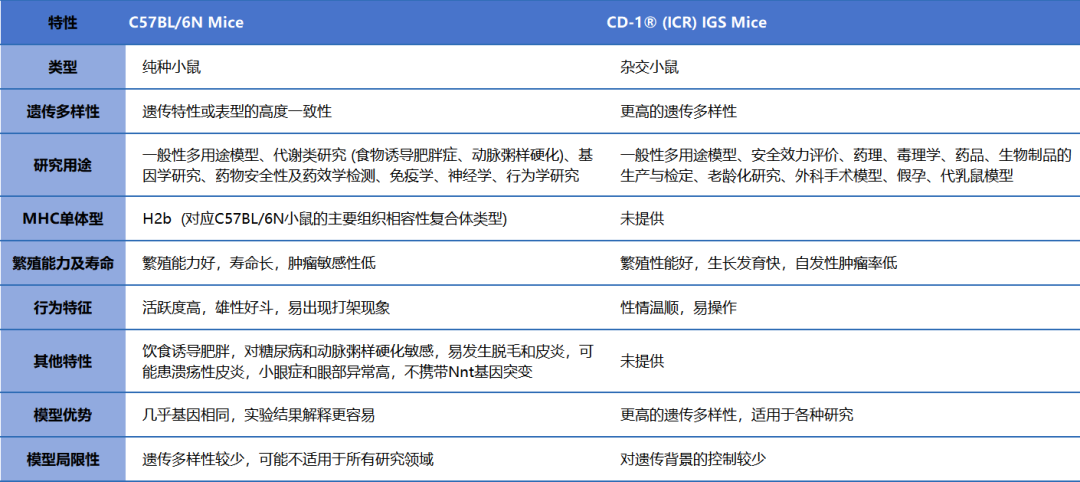 | 特性 | C57BL/6N Mice | CD-1® (ICR) IGS Mice |
|---|---|---|
| 类型 | 纯种小鼠 | 杂交小鼠 |
| 遗传多样性 | 遗传特性或表型的高度一致性 | 更高的遗传多样性 |
| 研究用途 | 一般性多用途模型、代谢类研究 (食物诱导肥胖症、动脉粥样硬化)、基因学研究、药物安全性及药效学检测、免疫学、神经学、行为学研究 | 一般性多用途模型、安全效力评价、药理、毒理学、药品、生物制品的生产与检定、老龄化研究、外科手术模型、假孕、代乳鼠模型 |
| MHC单体型 | H2b (对应C57BL/6N小鼠的主要组织相容性复合体类型) | 未提供 |
| 繁殖能力及寿命 | 繁殖能力好，寿命长，肿瘤敏感性低 | 繁殖性能好，生长发育快，自发性肿瘤率低 |
| 行为特征 | 活跃度高，雄性好斗，易出现打架现象 | 性情温顺，易操作 |
| 其他特性 | 饮食诱导肥胖，对糖尿病和动脉粥样硬化敏感，易发生脱毛和皮炎，可能患溃疡性皮炎，小眼症和眼部异常高，不携带Nnt基因突变 | 未提供 |
| 模型优势 | 几乎基因相同，实验结果解释更容易 | 更高的遗传多样性，适用于各种研究 |
| 模型局限性 | 遗传多样性较少，可能不适用于所有研究领域 | 对遗传背景的控制较少 |